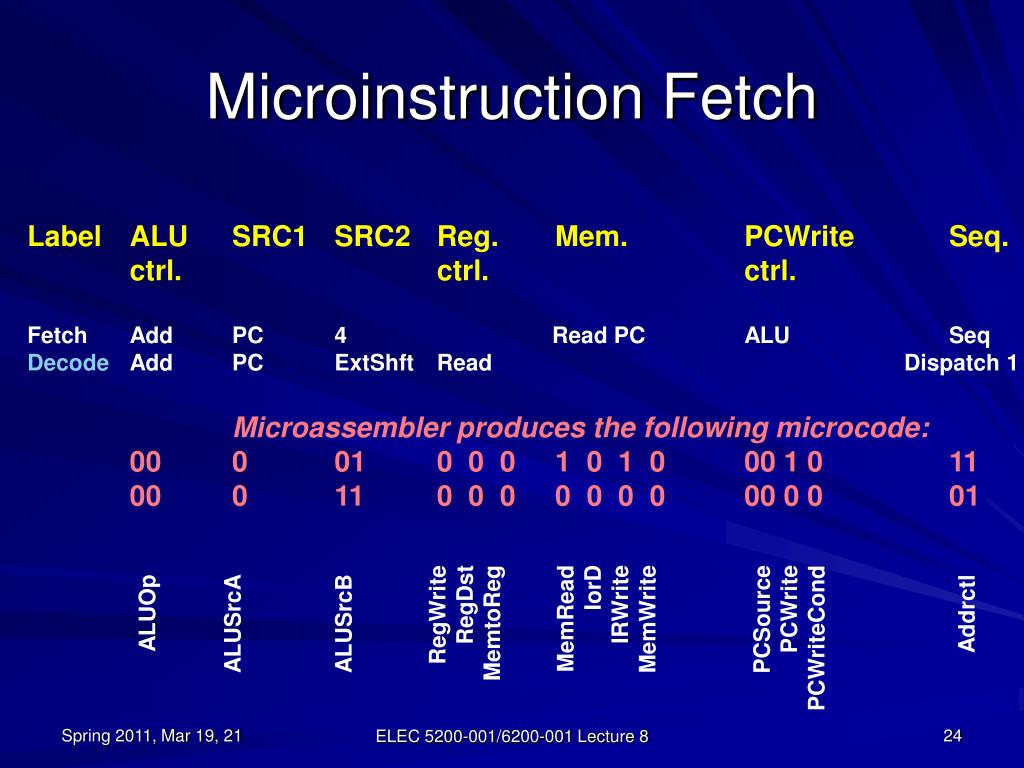 Microinstruction Fetch

| Label | ALU ctrl. | SRC1 | SRC2 | Reg. ctrl. | Mem. | PCWrite ctrl. | Seq. |
|---|---|---|---|---|---|---|---|
| Fetch | Add | PC | 4 | | Read PC | ALU | Seq |
| Decode | Add | PC | ExtShft | Read | | | Dispatch 1 |

Microassembler produces the following microcode:

| 00 | 0 | 01 | 0 0 0 | 1 0 1 0 | 00 1 0 | 11 |
|---|---|---|---|---|---|---|
| 00 | 0 | 11 | 0 0 0 | 0 0 0 0 | 00 0 0 | 01 |
| ALUOp | ALUSrcA | ALUSrcB | RegWrite RegDst MemtoReg | MemRead IorD IRWrite MemWrite | PCSource PCWrite PCWriteCond | Addrctl |

Spring 2011, Mar 19, 21 ELEC 5200-001/6200-001 Lecture 8 24